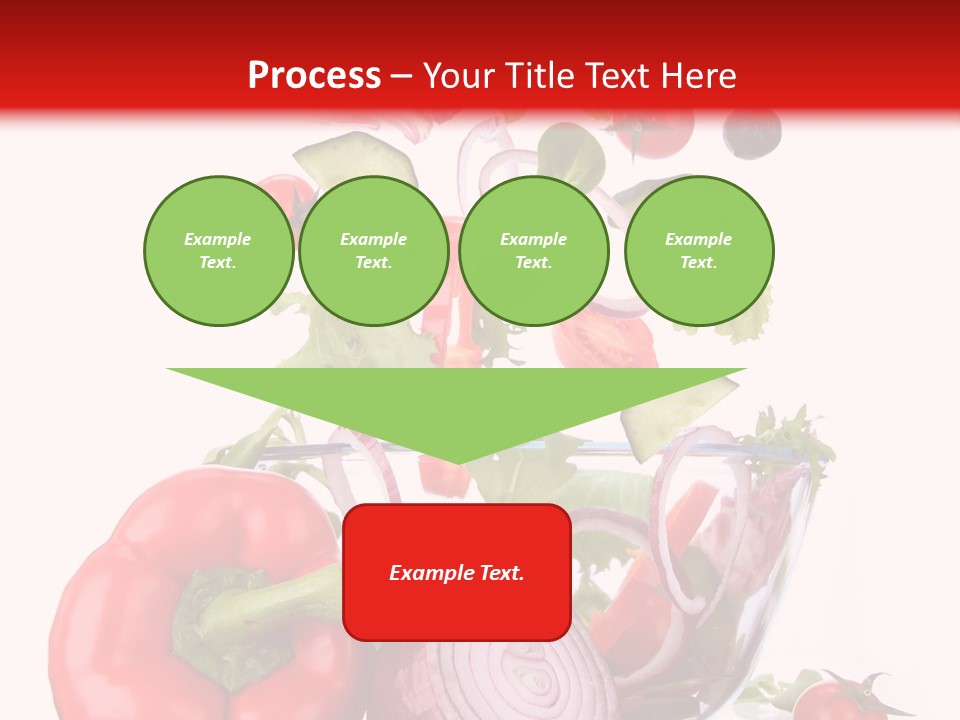 Process – Your Title Text Here

Example Text.

Example Text.

Example Text.

Example Text.

Example Text.